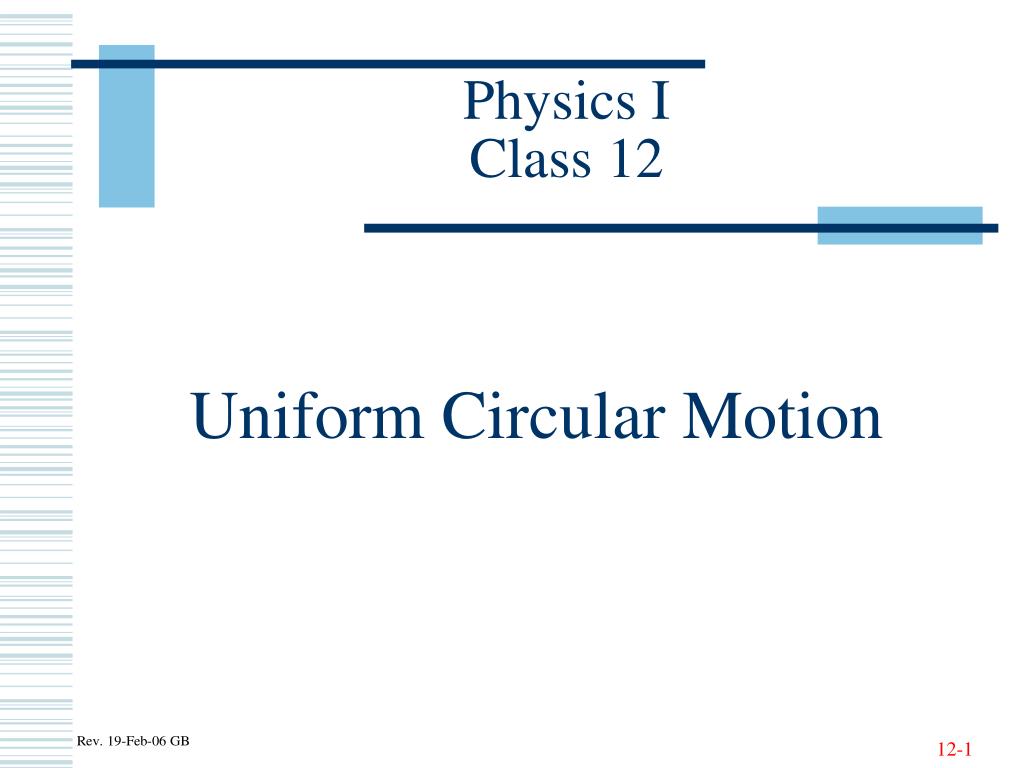 Physics I
Class 12

Uniform Circular Motion

Rev. 19-Feb-06 GB

12-1